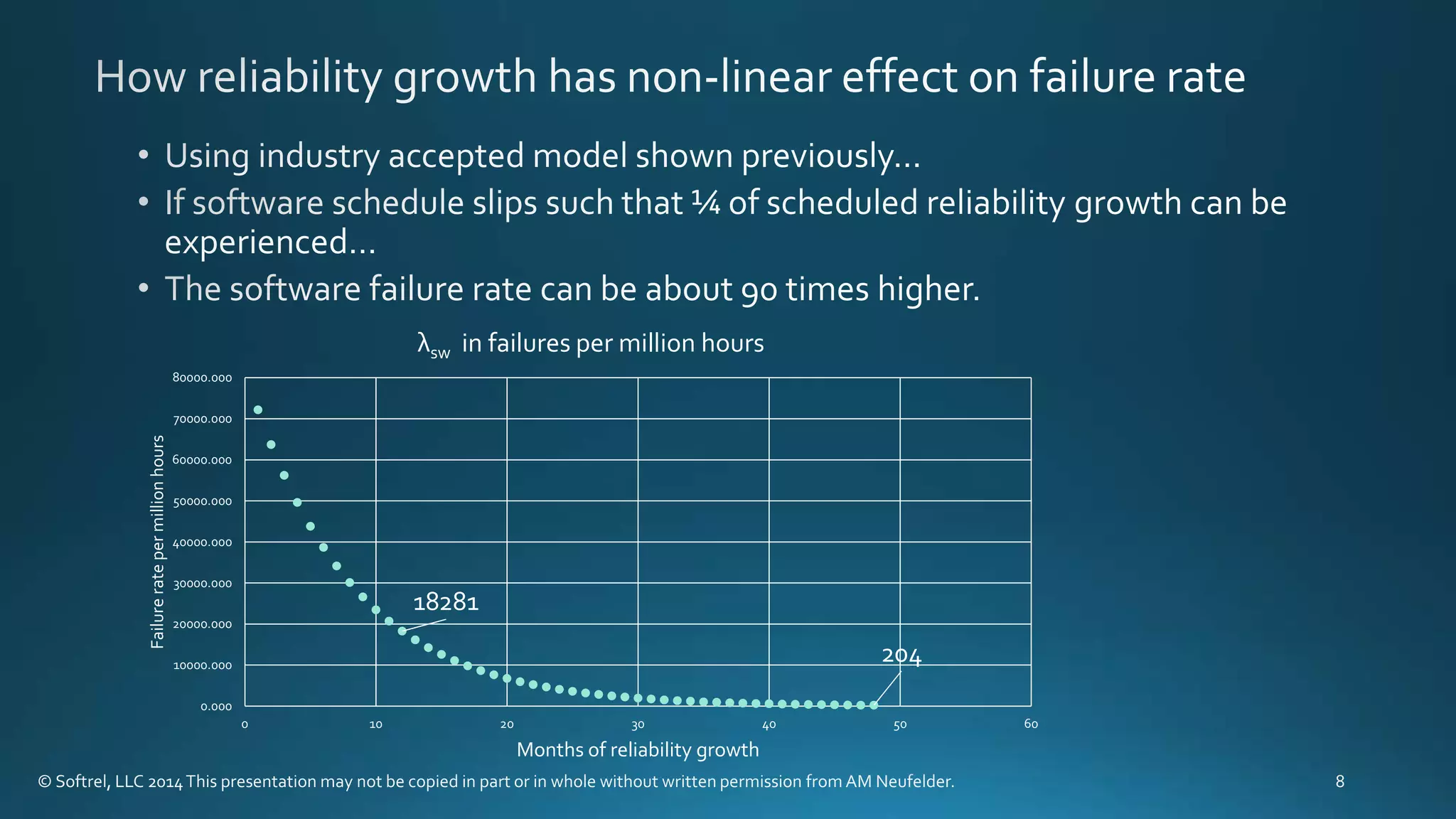 How reliability growth has non-linear effect on failure rate

• Using industry accepted model shown previously…
• If software schedule slips such that ¼ of scheduled reliability growth can be experienced…
• The software failure rate can be about 90 times higher.

$\lambda_{sw}$ in failures per million hours

Failure rate per million hours

80000.000
70000.000
60000.000
50000.000
40000.000
30000.000
20000.000
10000.000
0.000

18281
204

0 10 20 30 40 50 60

Months of reliability growth

© Softrel, LLC 2014 This presentation may not be copied in part or in whole without written permission from AM Neufelder.

8